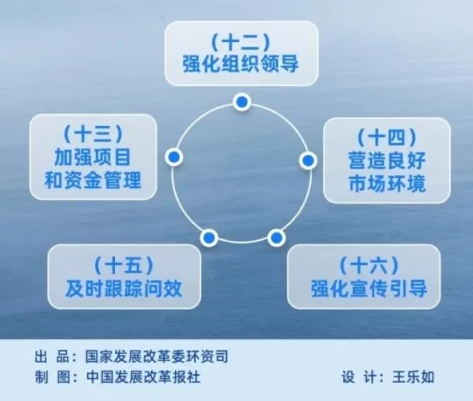 （十二）
强化组织领导

（十三）
加强项目
和资金管理

（十四）
营造良好
市场环境

（十五）
及时跟踪问效

（十六）
强化宣传引导

出 品：国家发展改革委环资司
制 图：中国发展改革报社
设 计：王乐如